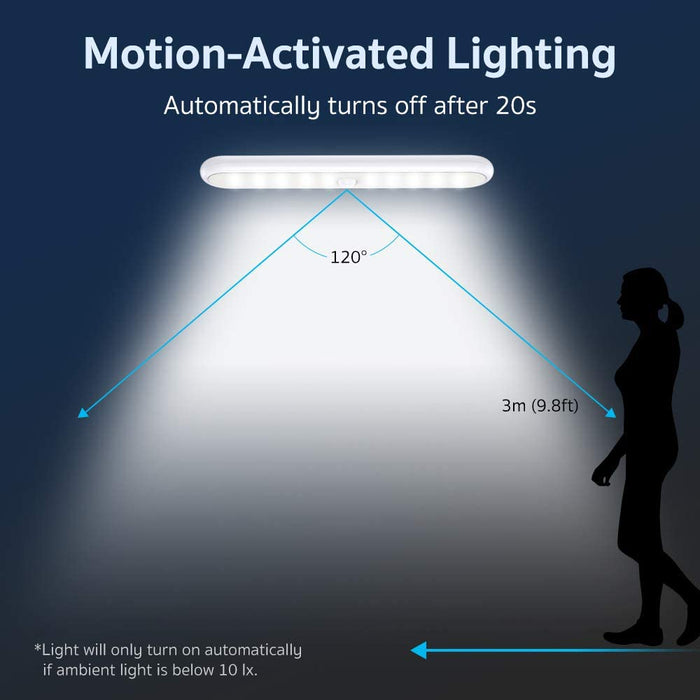 Motion-Activated Lighting

Automatically turns off after 20s

120°

3m (9.8ft)

*Light will only turn on automatically if ambient light is below 10 lx.